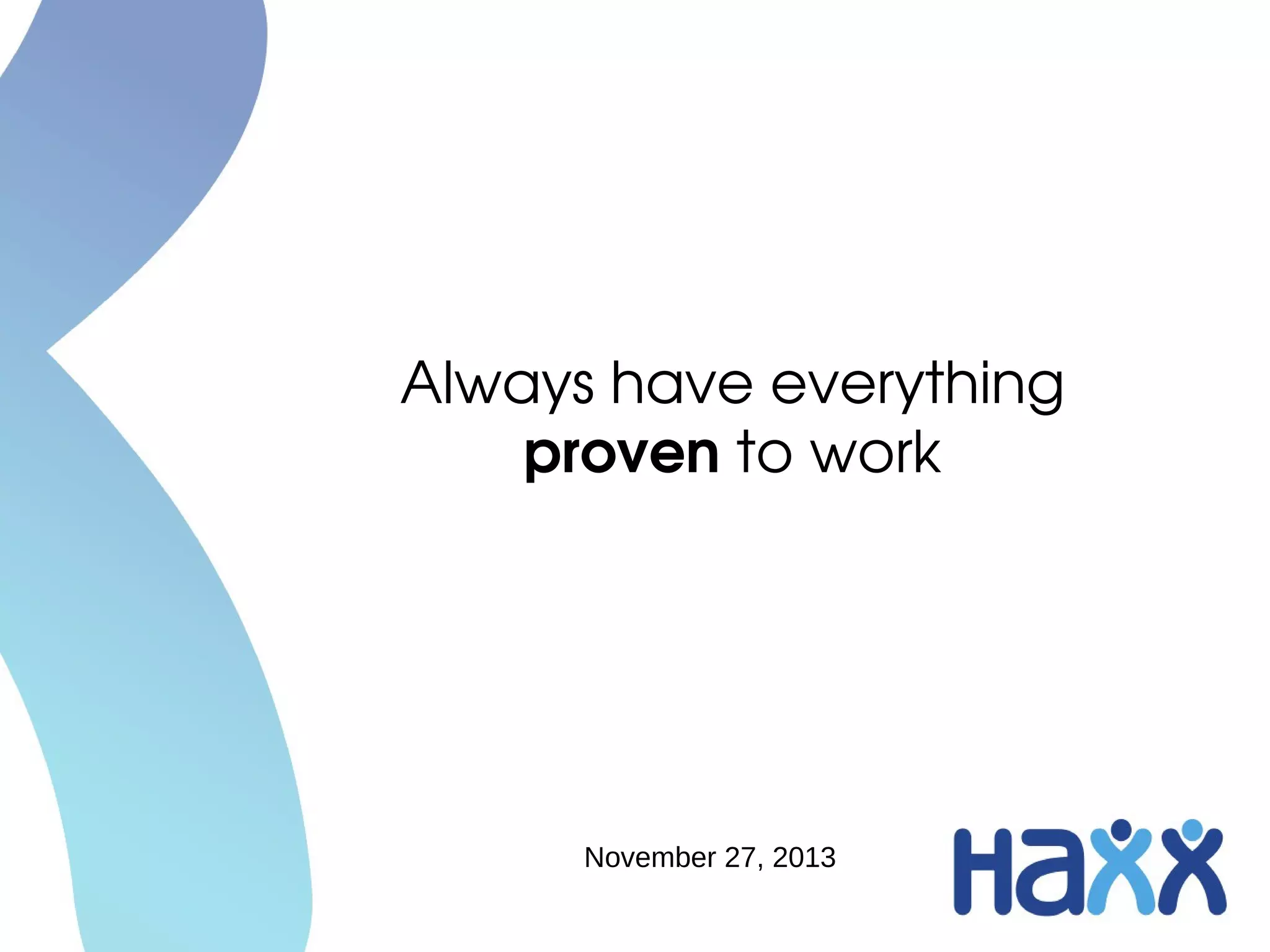 Always have everything
proven to work

November 27, 2013

Haxx